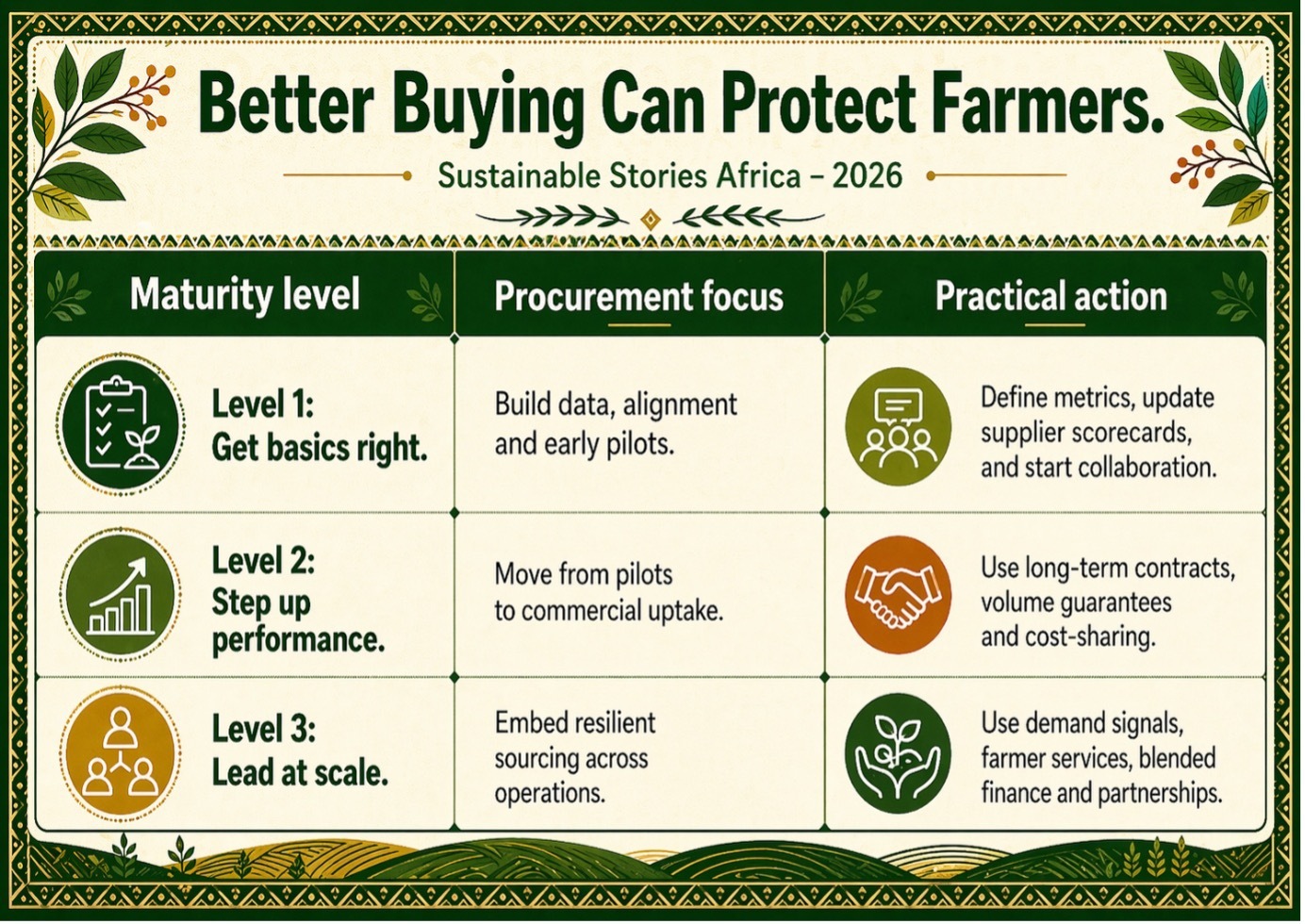 Better Buying Can Protect Farmers.

Sustainable Stories Africa – 2026

| Maturity level | Procurement focus | Practical action |
|---|---|---|
| Level 1: Get basics right. | Build data, alignment and early pilots. | Define metrics, update supplier scorecards, and start collaboration. |
| Level 2: Step up performance. | Move from pilots to commercial uptake. | Use long-term contracts, volume guarantees and cost-sharing. |
| Level 3: Lead at scale. | Embed resilient sourcing across operations. | Use demand signals, farmer services, blended finance and partnerships. |